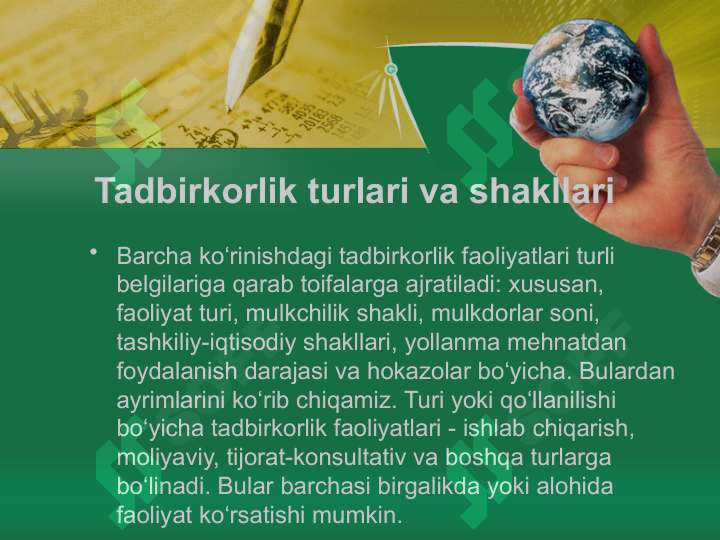 Tadbirkorlik turlari va shakllari

• Barcha ko‘rinishdagi tadbirkorlik faoliyatlari turli belgilariga qarab toifalarga ajratiladi: xususan, faoliyat turi, mulkchilik shakli, mulkdorlar soni, tashkiliy-iqtisodiy shakllari, yollanma mehnatdan foydalanish darajasi va hokazolar bo‘yicha. Bulardan ayrimlarini ko‘rib chiqamiz. Turi yoki qo‘llanilishi bo‘yicha tadbirkorlik faoliyatlari - ishlab chiqarish, moliyaviy, tijorat-konsultativ va boshqa turlarga bo‘linadi. Bular barchasi birgalikda yoki alohida faoliyat ko‘rsatishi mumkin.